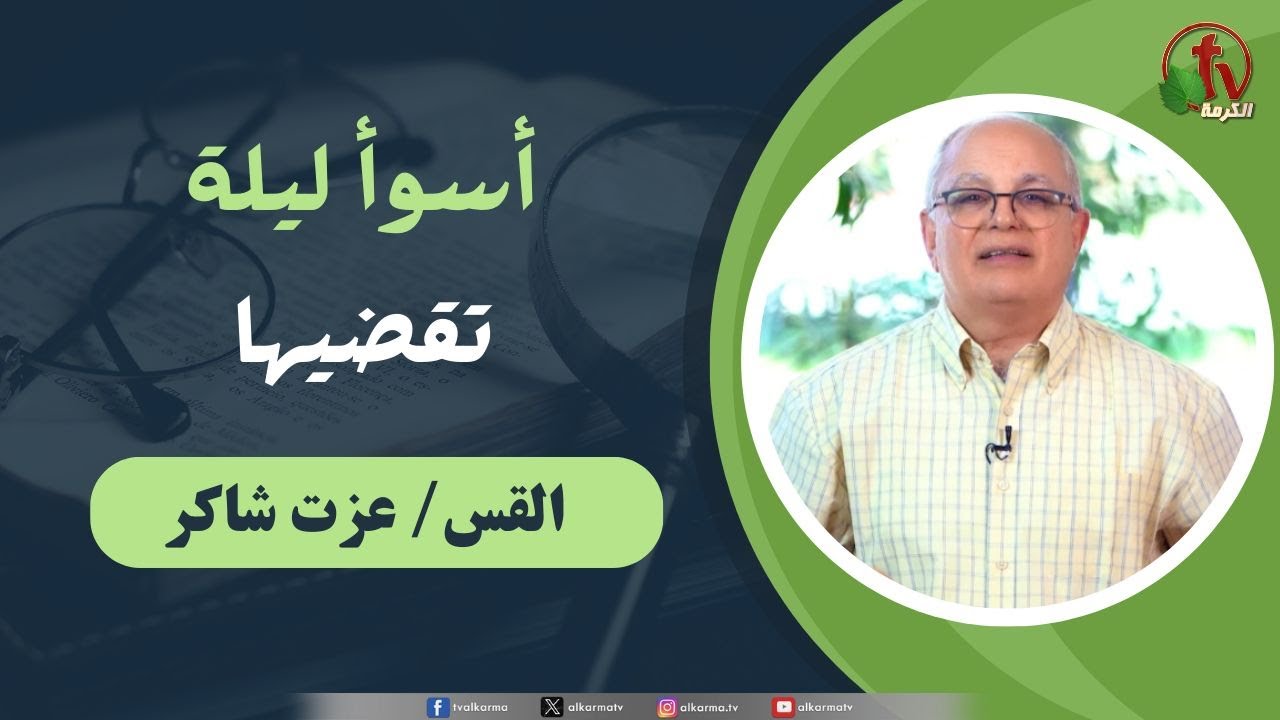 tv الكرمة

أسوأ ليلة تقضيها

القس / عزت شاكر

tvalkarma alkarmatv alkarma.tv alkarmatv